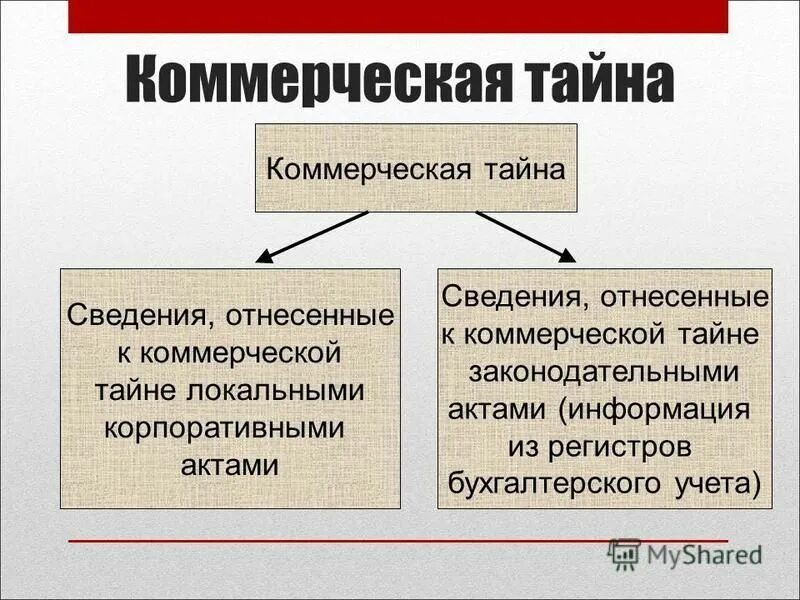 Коммерческая тайна

Коммерческая тайна

Сведения, отнесенные к коммерческой тайне локальными корпоративными актами

Сведения, отнесенные к коммерческой тайне законодательными актами (информация из регистров бухгалтерского учета)

MyShared